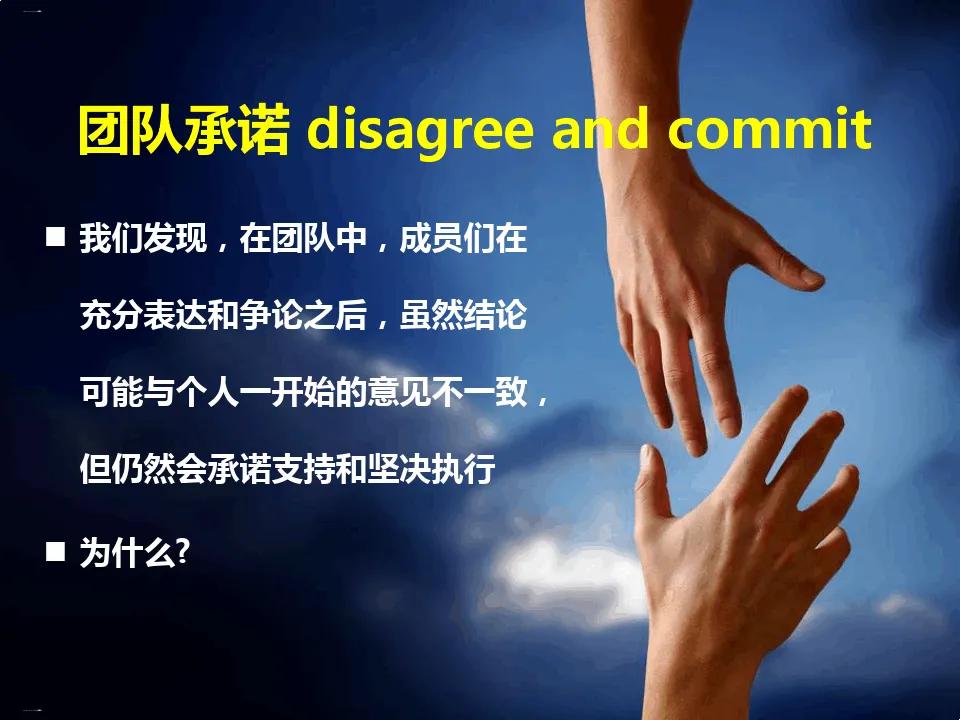 团队承诺 disagree and commit

■ 我们发现，在团队中，成员们在充分表达和争论之后，虽然结论可能与个人一开始的意见不一致，但仍然会承诺支持和坚决执行

■ 为什么?